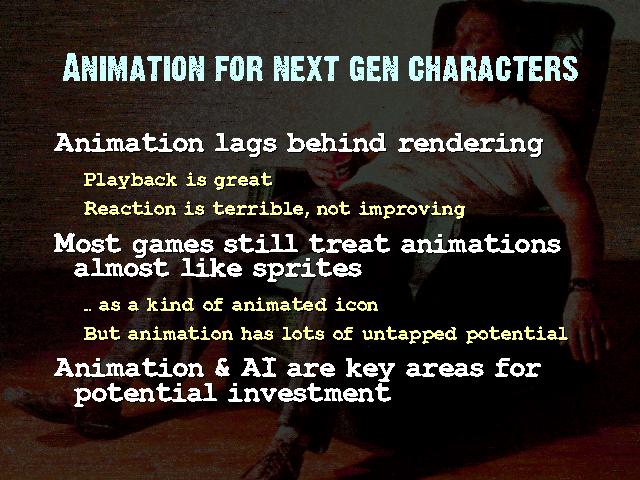 ANIMATION FOR NEXT GEN CHARACTERS

Animation lags behind rendering

Playback is great

Reaction is terrible, not improving

Most games still treat animations almost like sprites

.. as a kind of animated icon

But animation has lots of untapped potential

Animation & AI are key areas for potential investment